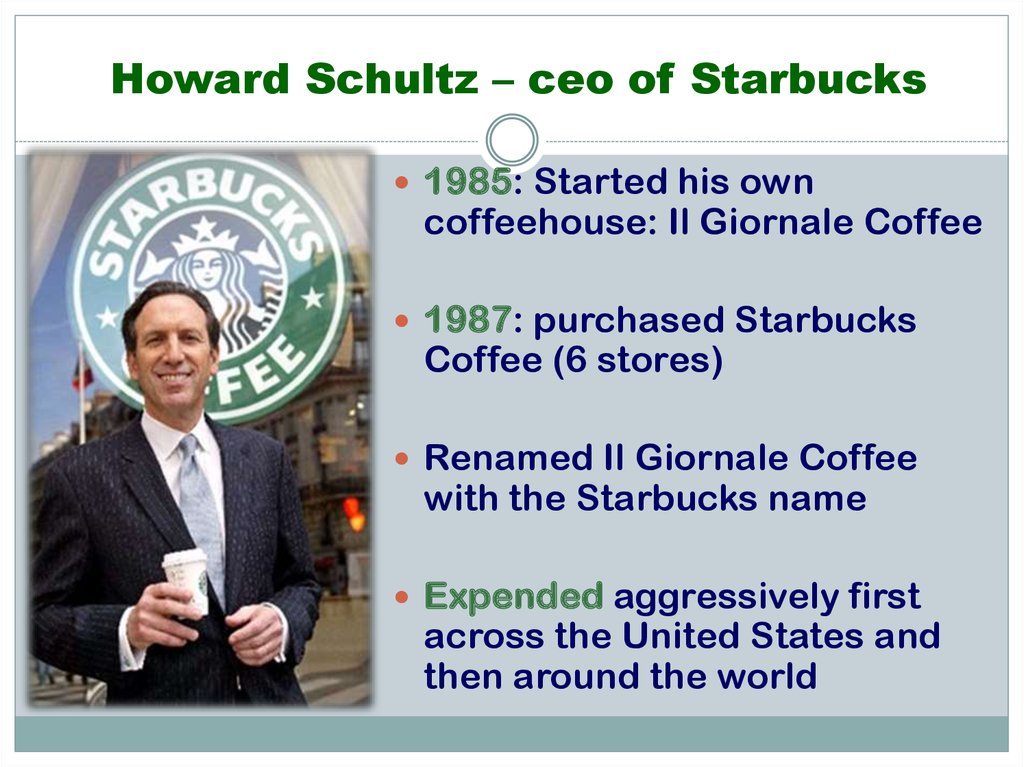 Howard Schultz – ceo of Starbucks

STARBUCKS COFFEE

- 1985: Started his own coffeehouse: Il Giornale Coffee
- 1987: purchased Starbucks Coffee (6 stores)
- Renamed Il Giornale Coffee with the Starbucks name
- Expended aggressively first across the United States and then around the world